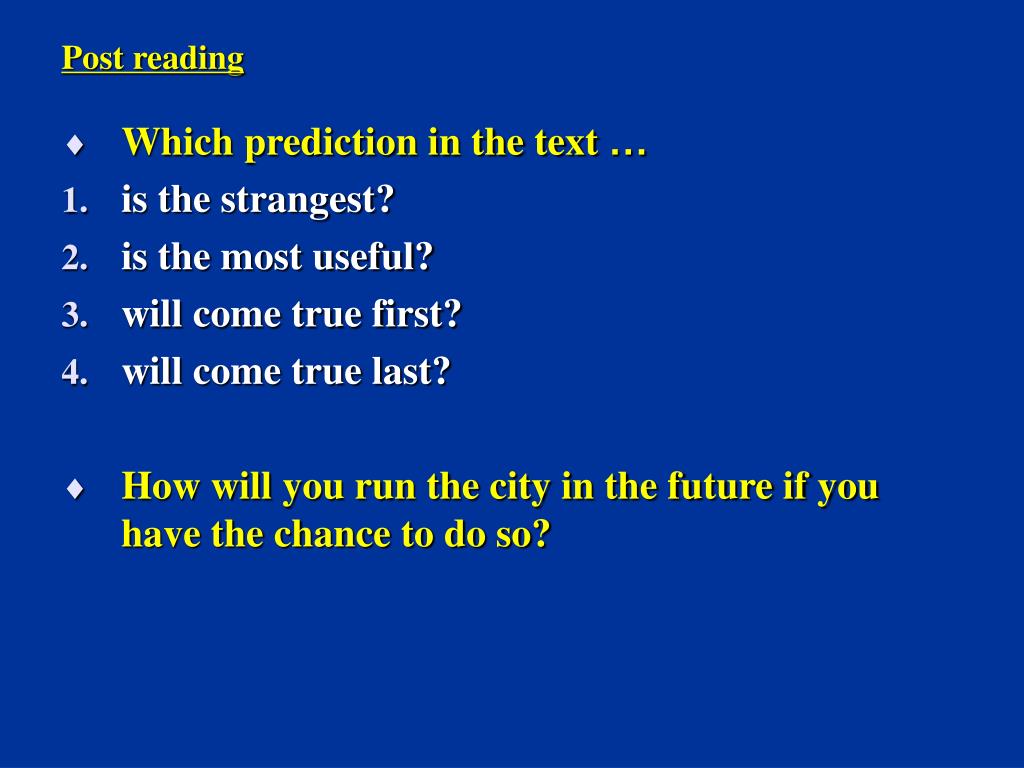 Post reading

♦ Which prediction in the text …
1. is the strangest?
2. is the most useful?
3. will come true first?
4. will come true last?

♦ How will you run the city in the future if you have the chance to do so?